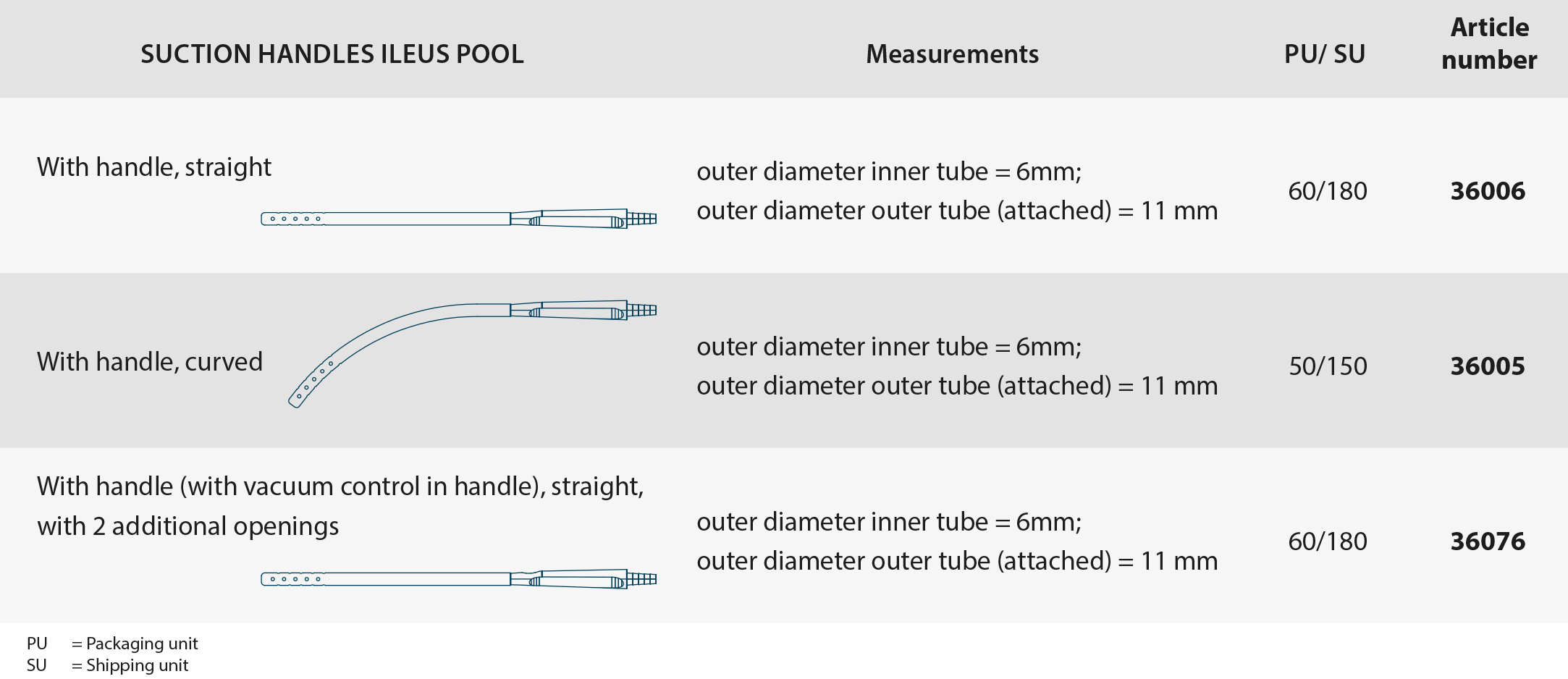 | SUCTION HANDLES ILEUS POOL | Measurements | PU/ SU | Article number |
|---|---|---|---|
| With handle, straight | outer diameter inner tube = 6mm; outer diameter outer tube (attached) = 11 mm | 60/180 | **36006** |
| With handle, curved | outer diameter inner tube = 6mm; outer diameter outer tube (attached) = 11 mm | 50/150 | **36005** |
| With handle (with vacuum control in handle), straight, with 2 additional openings | outer diameter inner tube = 6mm; outer diameter outer tube (attached) = 11 mm | 60/180 | **36076** |

PU = Packaging unit
SU = Shipping unit